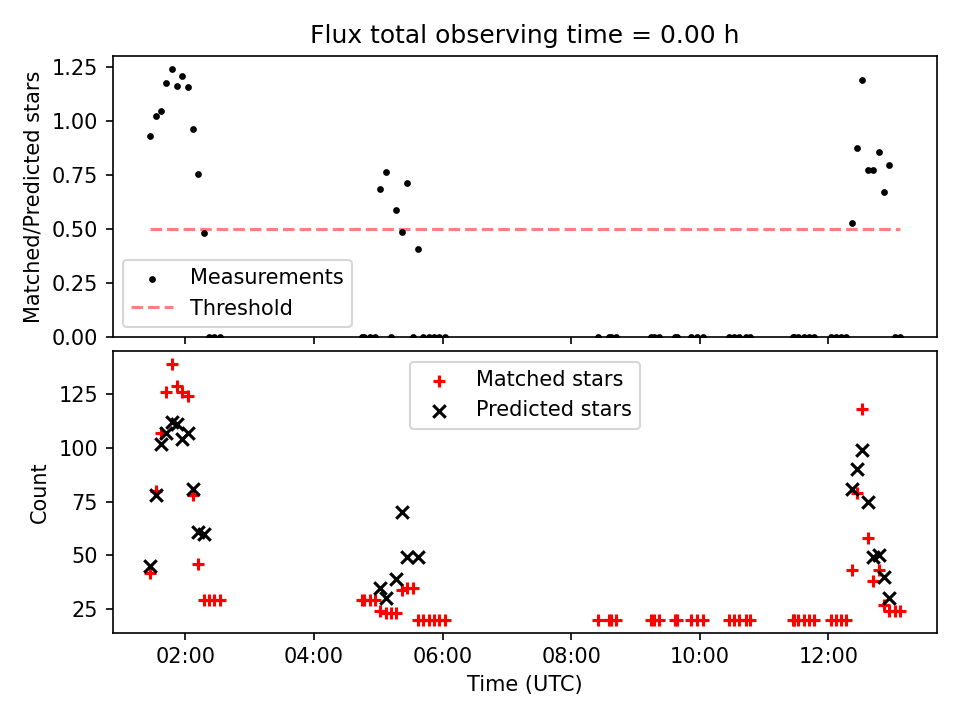 Flux total observing time = 0.00 h

Matched/Predicted stars

1.25
1.00
0.75
0.50
0.25
0.00

Measurements
Threshold

Count

125
100
75
50
25

Matched stars
Predicted stars

02:00
04:00
06:00
08:00
10:00
12:00

Time (UTC)